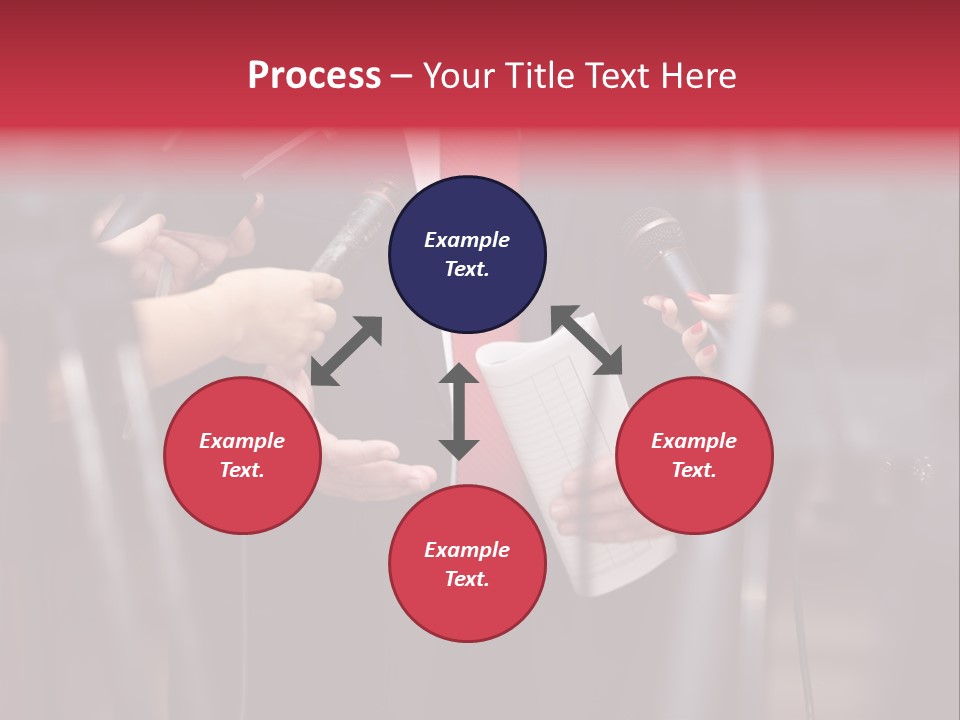 Process – Your Title Text Here

Example Text.

Example Text.

Example Text.

Example Text.